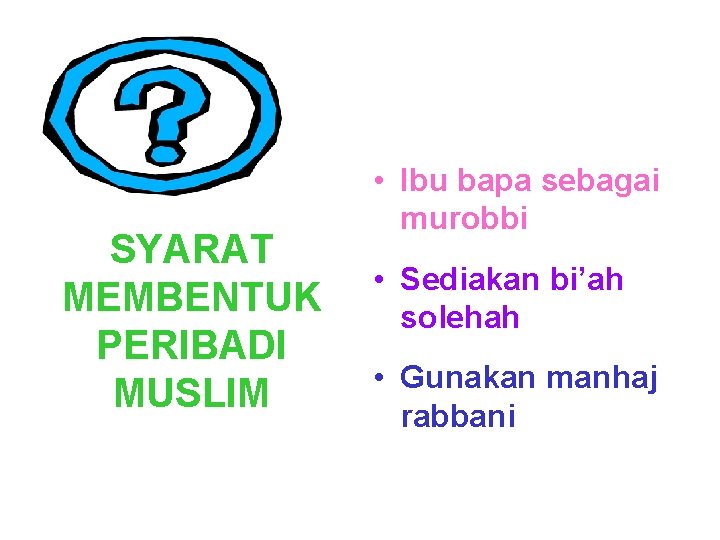 ?

SYARAT MEMBENTUK PERIBADI MUSLIM

• Ibu bapa sebagai murobbi
• Sediakan bi’ah solehah
• Gunakan manhaj rabbani